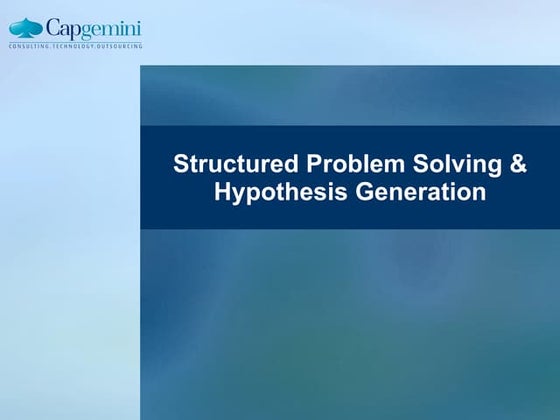 Capgemini
CONSULTING.TECHNOLOGY.OUTSOURCING

Structured Problem Solving & Hypothesis Generation